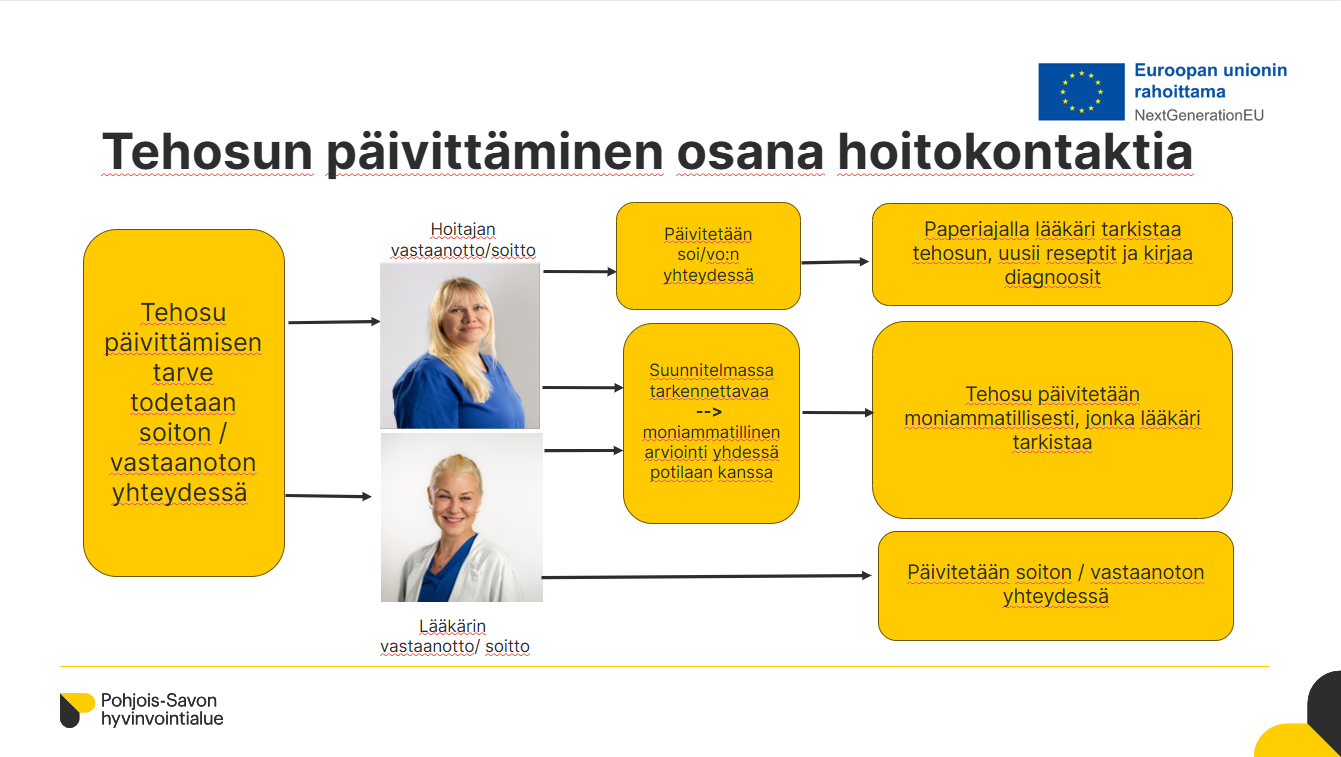 Euroopan unionin rahoittama
NextGenerationEU

Tehosun päivittäminen osana hoitokontaktia

Tehosu päivittämisen tarve todetaan soiton / vastaanoton yhteydessä

Hoitajan vastaanotto/soitto

Lääkärin vastaanotto/ soitto

Päivitetään soi/vo:n yhteydessä

Suunnitelmassa tarkennettavaa --> moniammatillinen arviointi yhdessä potilaan kanssa

Paperiajalla lääkäri tarkistaa tehosun, uusii reseptit ja kirjaa diagnoosit

Tehosu päivitetään moniammatillisesti, jonka lääkäri tarkistaa

Päivitetään soiton / vastaanoton yhteydessä

Pohjois-Savon hyvinvointialue